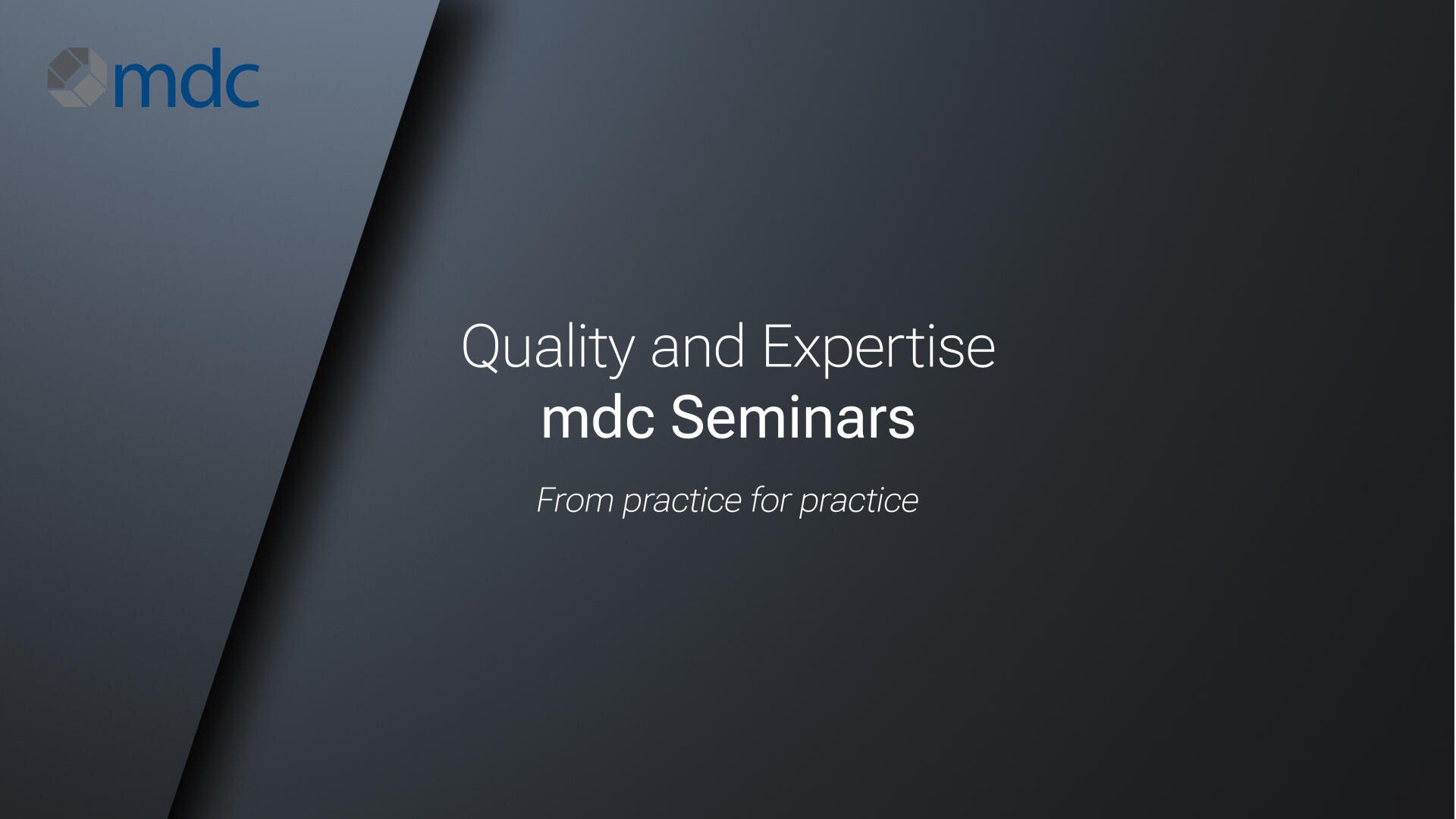 mdc

Quality and Expertise
mdc Seminars

From practice for practice